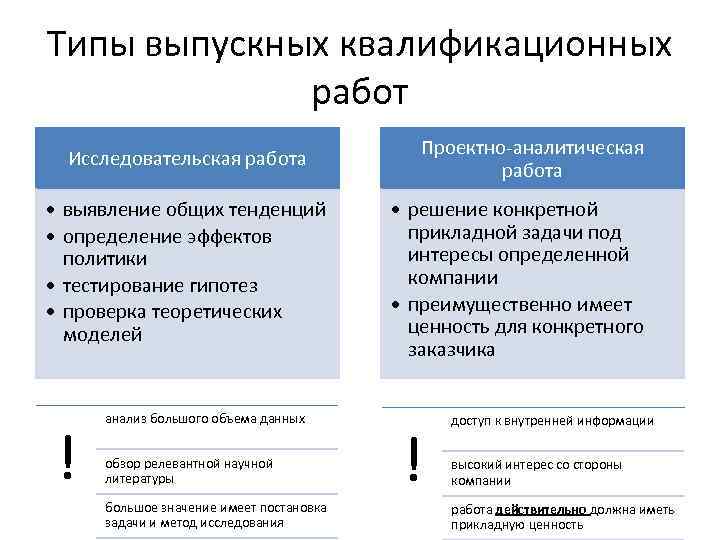 Типы выпускных квалификационных работ

Исследовательская работа

• выявление общих тенденций
• определение эффектов политики
• тестирование гипотез
• проверка теоретических моделей

!

анализ большого объема данных

обзор релевантной научной литературы

большое значение имеет постановка задачи и метод исследования

Проектно-аналитическая работа

• решение конкретной прикладной задачи под интересы определенной компании
• преимущественно имеет ценность для конкретного заказчика

!

доступ к внутренней информации

высокий интерес со стороны компании

работа действительно должна иметь прикладную ценность